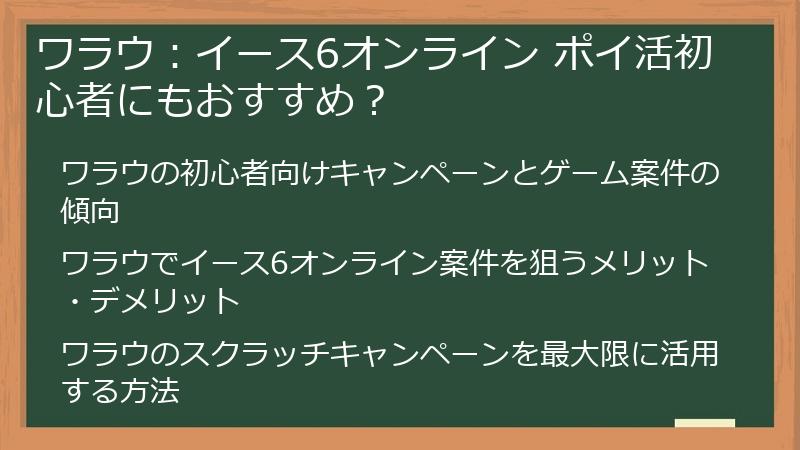 ワラウ：イース6オンライン ポイ活初心者にもおすすめ？

ワラウの初心者向けキャンペーンとゲーム案件の傾向

ワラウでイース6オンライン案件を狙うメリット・デメリット

ワラウのスクラッチキャンペーンを最大限に活用する方法